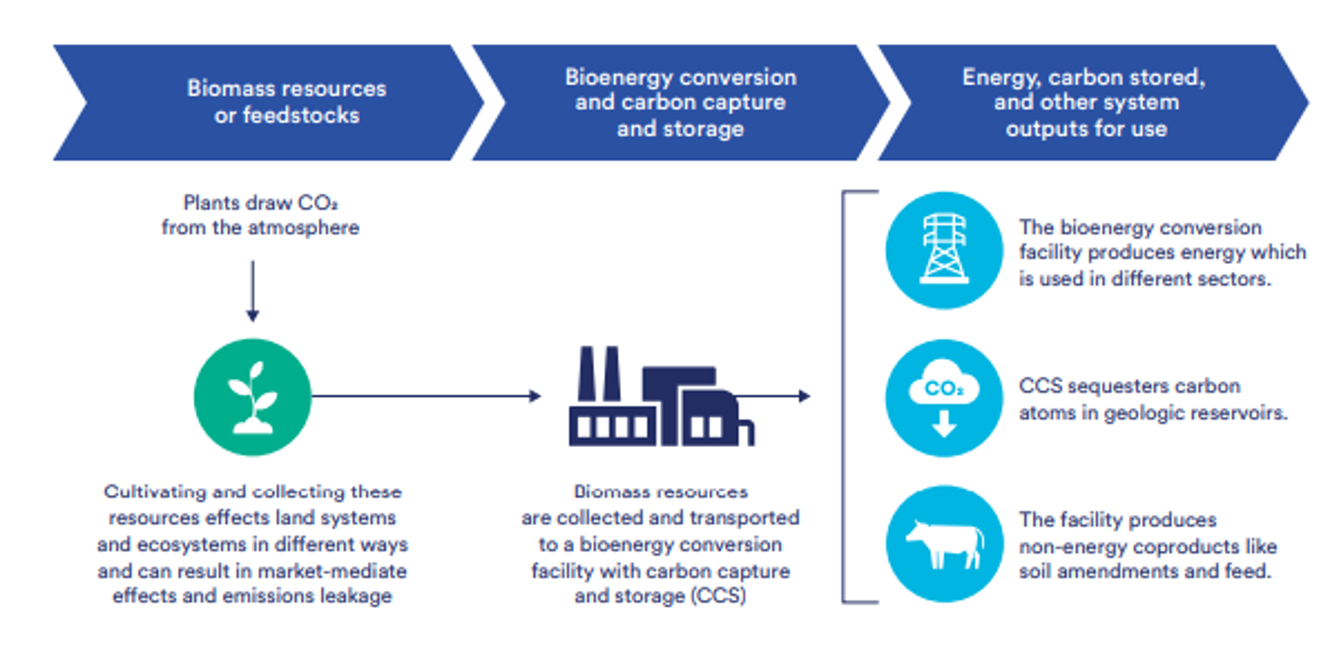 Biomass resources or feedstocks

Bioenergy conversion and carbon capture and storage

Energy, carbon stored, and other system outputs for use

Plants draw $CO_2$ from the atmosphere

Cultivating and collecting these resources effects land systems and ecosystems in different ways and can result in market-mediate effects and emissions leakage

Biomass resources are collected and transported to a bioenergy conversion facility with carbon capture and storage (CCS)

The bioenergy conversion facility produces energy which is used in different sectors.

$CO_2$

CCS sequesters carbon atoms in geologic reservoirs.

The facility produces non-energy coproducts like soil amendments and feed.